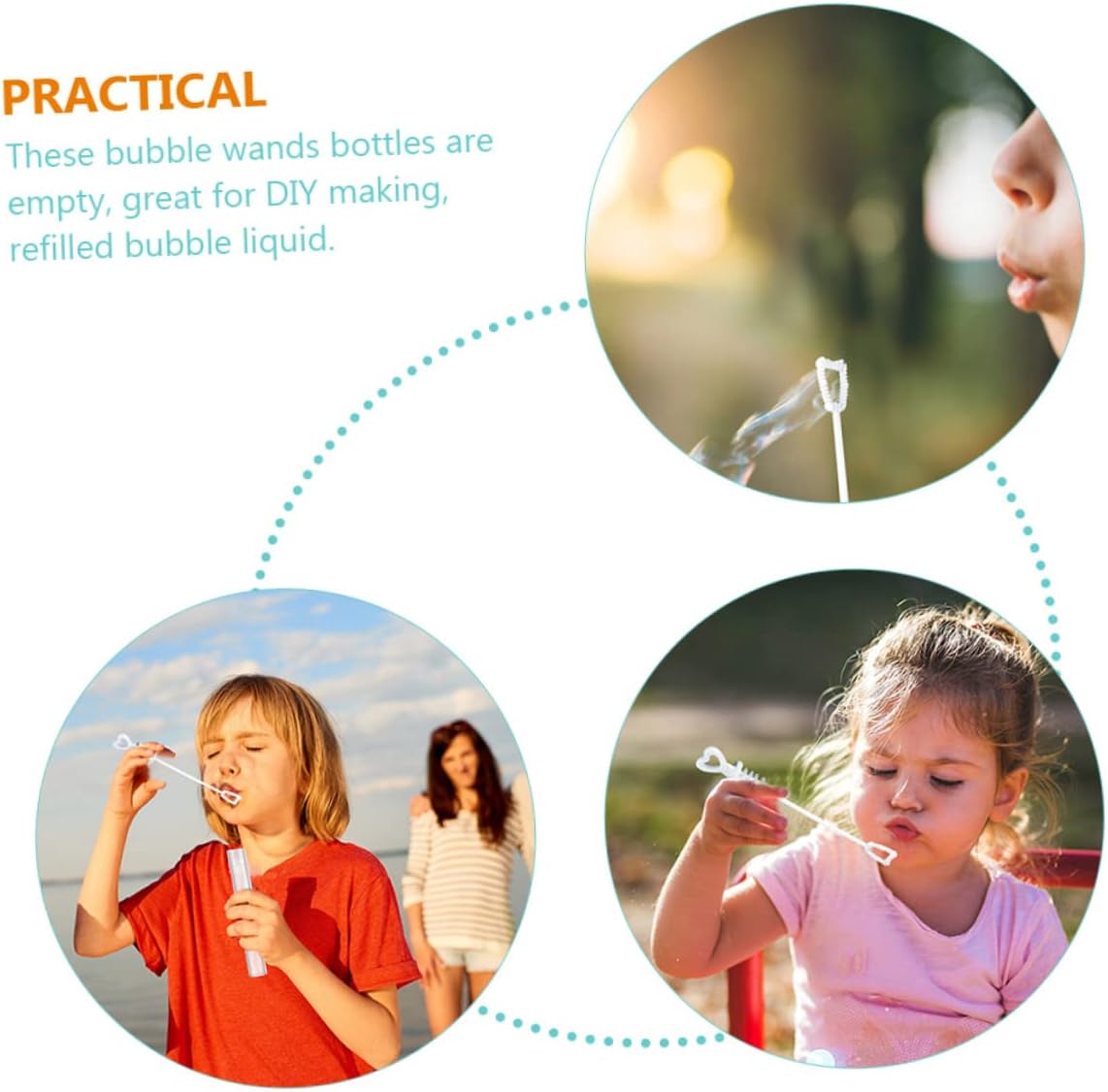 PRACTICAL

These bubble wands bottles are empty, great for DIY making, refilled bubble liquid.